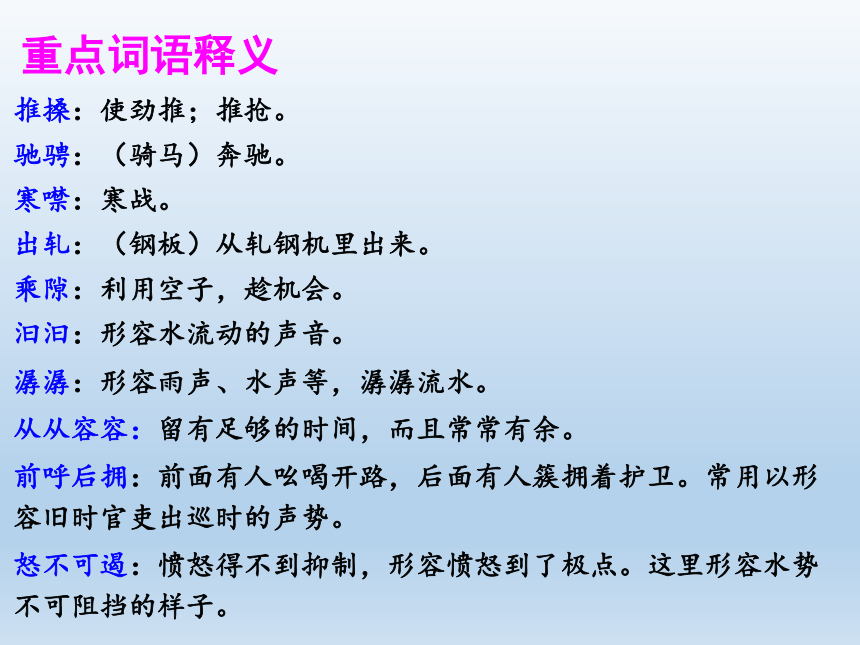 重点词语释义

推搡：使劲推；推抢。

驰骋：（骑马）奔驰。

寒噤：寒战。

出轧：（钢板）从轧钢机里出来。

乘隙：利用空子，趁机会。

汩汩：形容水流动的声音。

潺潺：形容雨声、水声等，潺潺流水。

从从容容：留有足够的时间，而且常常有余。

前呼后拥：前面有人吆喝开路，后面有人簇拥着护卫。常用以形容旧时官吏出巡时的声势。

怒不可遏：愤怒得不到抑制，形容愤怒到了极点。这里形容水势不可阻挡的样子。